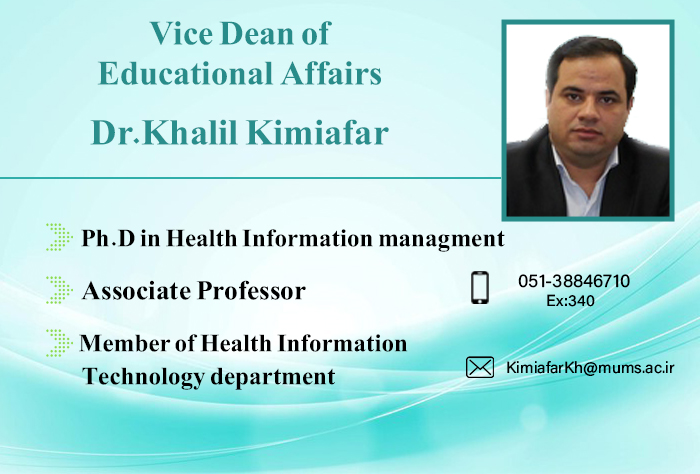 Vice Dean of
Educational Affairs

Dr.Khalil Kimiafar

Ph.D in Health Information managment

Associate Professor

Member of Health Information Technology department

051-38846710
Ex:340

KimiafarKh@mums.ac.ir